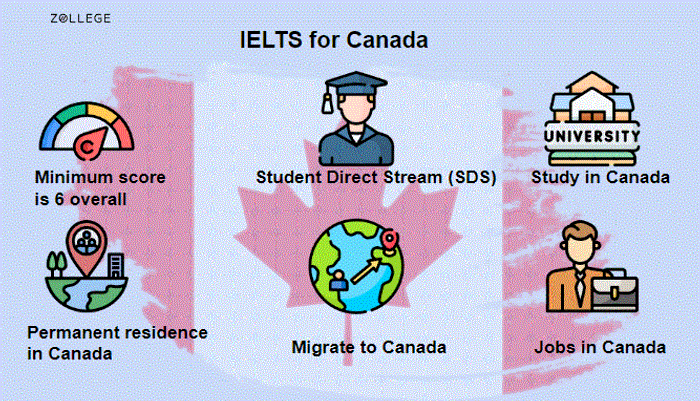 ZOLLEGE

IELTS for Canada

Minimum score is 6 overall

Student Direct Stream (SDS)

UNIVERSITY

Study in Canada

Permanent residence in Canada

Migrate to Canada

Jobs in Canada